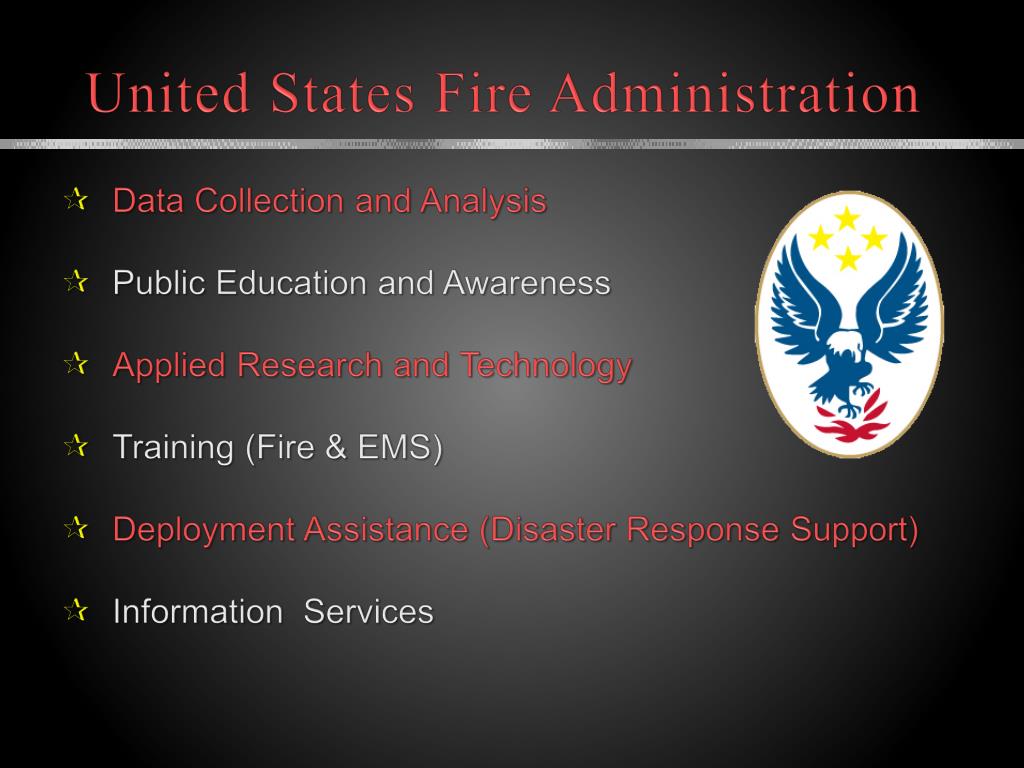 United States Fire Administration

☆ Data Collection and Analysis

☆ Public Education and Awareness

☆ Applied Research and Technology

☆ Training (Fire & EMS)

☆ Deployment Assistance (Disaster Response Support)

☆ Information Services